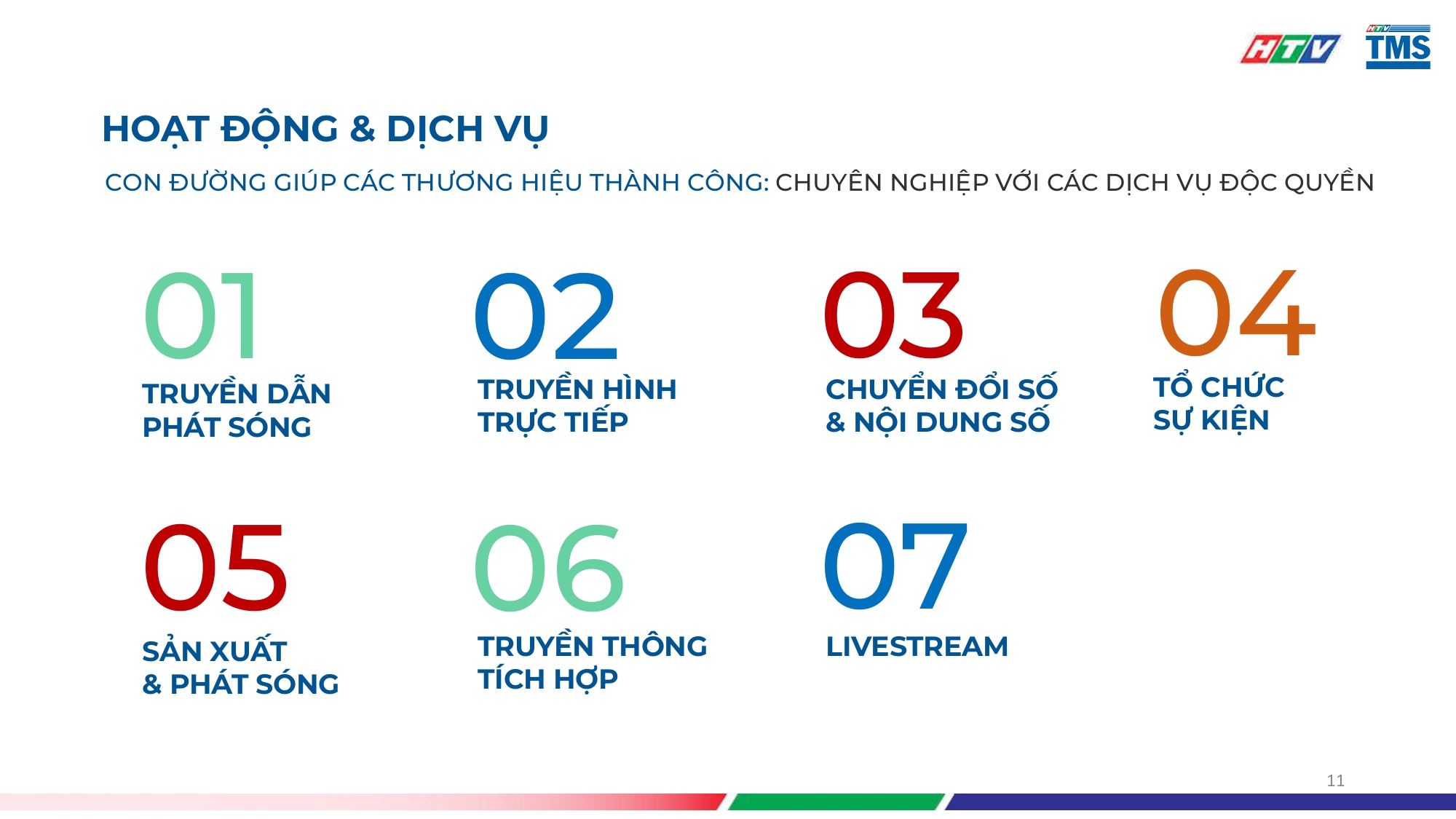 HTV HTV TMS

HOẠT ĐỘNG & DỊCH VỤ

CON ĐƯỜNG GIÚP CÁC THƯƠNG HIỆU THÀNH CÔNG: CHUYÊN NGHIỆP VỚI CÁC DỊCH VỤ ĐỘC QUYỀN

01
TRUYỀN DẪN PHÁT SÓNG

02
TRUYỀN HÌNH TRỰC TIẾP

03
CHUYỂN ĐỔI SỐ & NỘI DUNG SỐ

04
TỔ CHỨC SỰ KIỆN

05
SẢN XUẤT & PHÁT SÓNG

06
TRUYỀN THÔNG TÍCH HỢP

07
LIVESTREAM

11